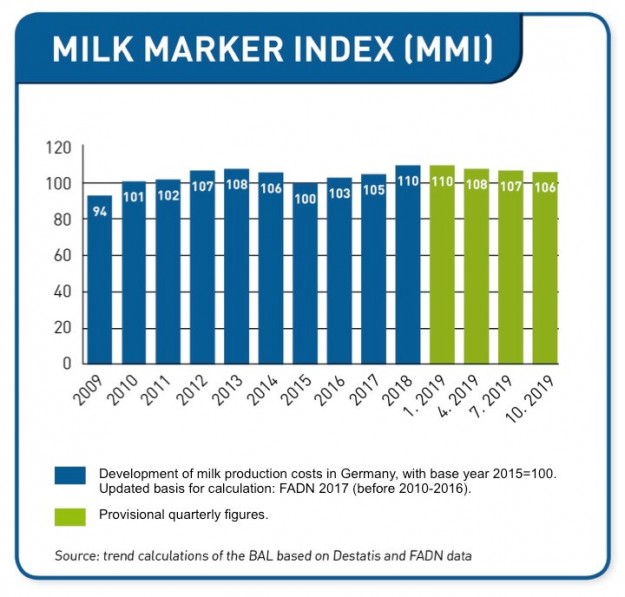 MILK MARKER INDEX (MMI)

120
100
80
60
40
20
0

94
101
102
107
108
106
100
103
105
110
110
108
107
106

2009
2010
2011
2012
2013
2014
2015
2016
2017
2018
1. 2019
4. 2019
7. 2019
10. 2019

Development of milk production costs in Germany, with base year 2015=100. Updated basis for calculation: FADN 2017 (before 2010-2016).

Provisional quarterly figures.

Source: trend calculations of the BAL based on Destatis and FADN data